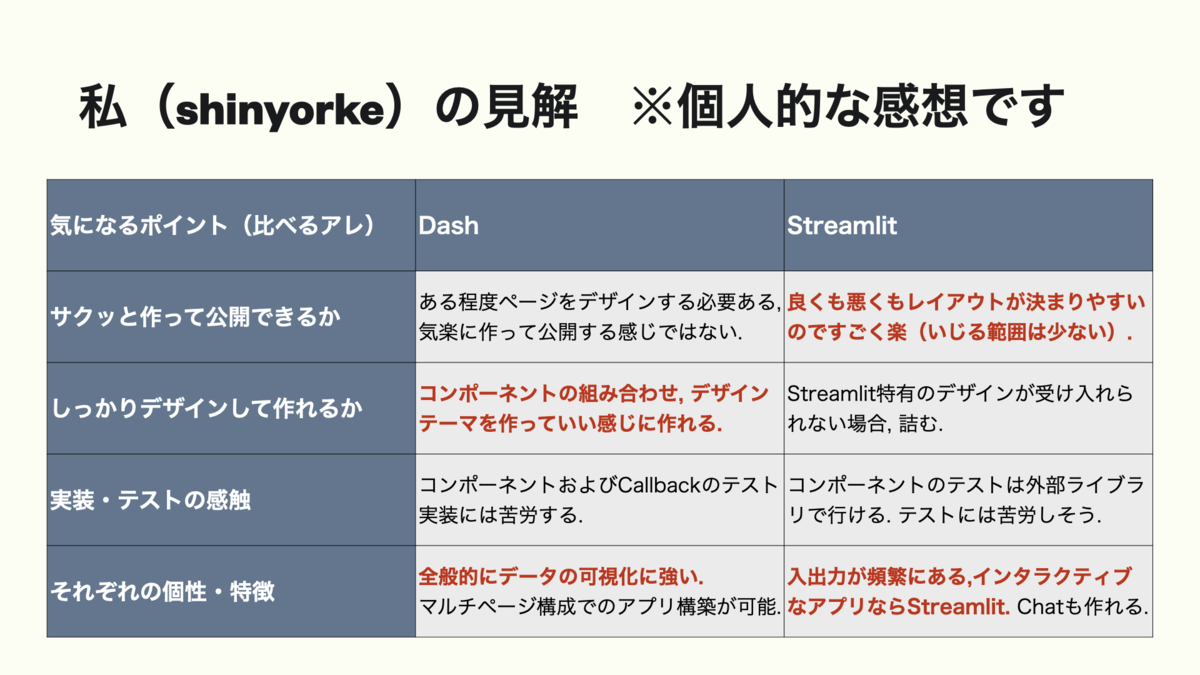 私（shinyorke）の見解　※個人的な感想です

| 気になるポイント（比べるアレ） | Dash | Streamlit |
|---|---|---|
| サクッと作って公開できるか | ある程度ページをデザインする必要ある, 気楽に作って公開する感じではない. | 良くも悪くもレイアウトが決まりやすいのですごく楽（いじる範囲は少ない）. |
| しっかりデザインして作れるか | コンポーネントの組み合わせ, デザインテーマを作っていい感じに作れる. | Streamlit特有のデザインが受け入れられない場合, 詰む. |
| 実装・テストの感触 | コンポーネントおよびCallbackのテスト実装には苦労する. | コンポーネントのテストは外部ライブラリで行ける. テストには苦労しそう. |
| それぞれの個性・特徴 | 全般的にデータの可視化に強い. マルチページ構成でのアプリ構築が可能. | 入出力が頻繁にある,インタラクティブなアプリならStreamlit. Chatも作れる. |